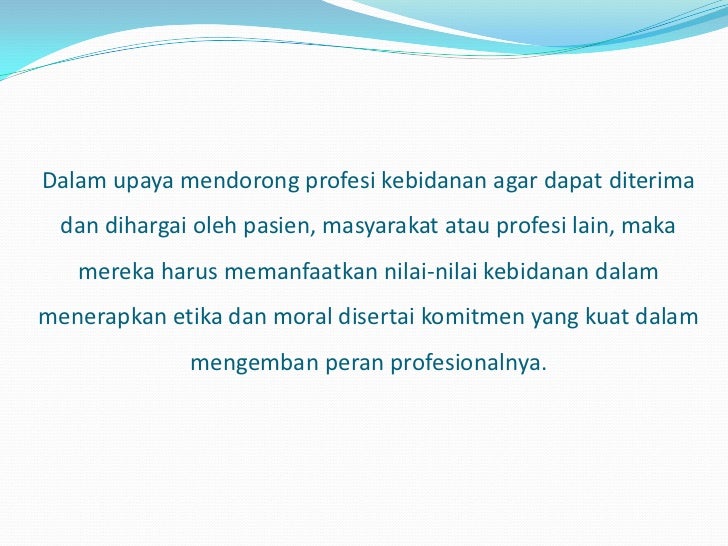 Dalam upaya mendorong profesi kebidanan agar dapat diterima dan dihargai oleh pasien, masyarakat atau profesi lain, maka mereka harus memanfaatkan nilai-nilai kebidanan dalam menerapkan etika dan moral disertai komitmen yang kuat dalam mengemban peran profesionalnya.